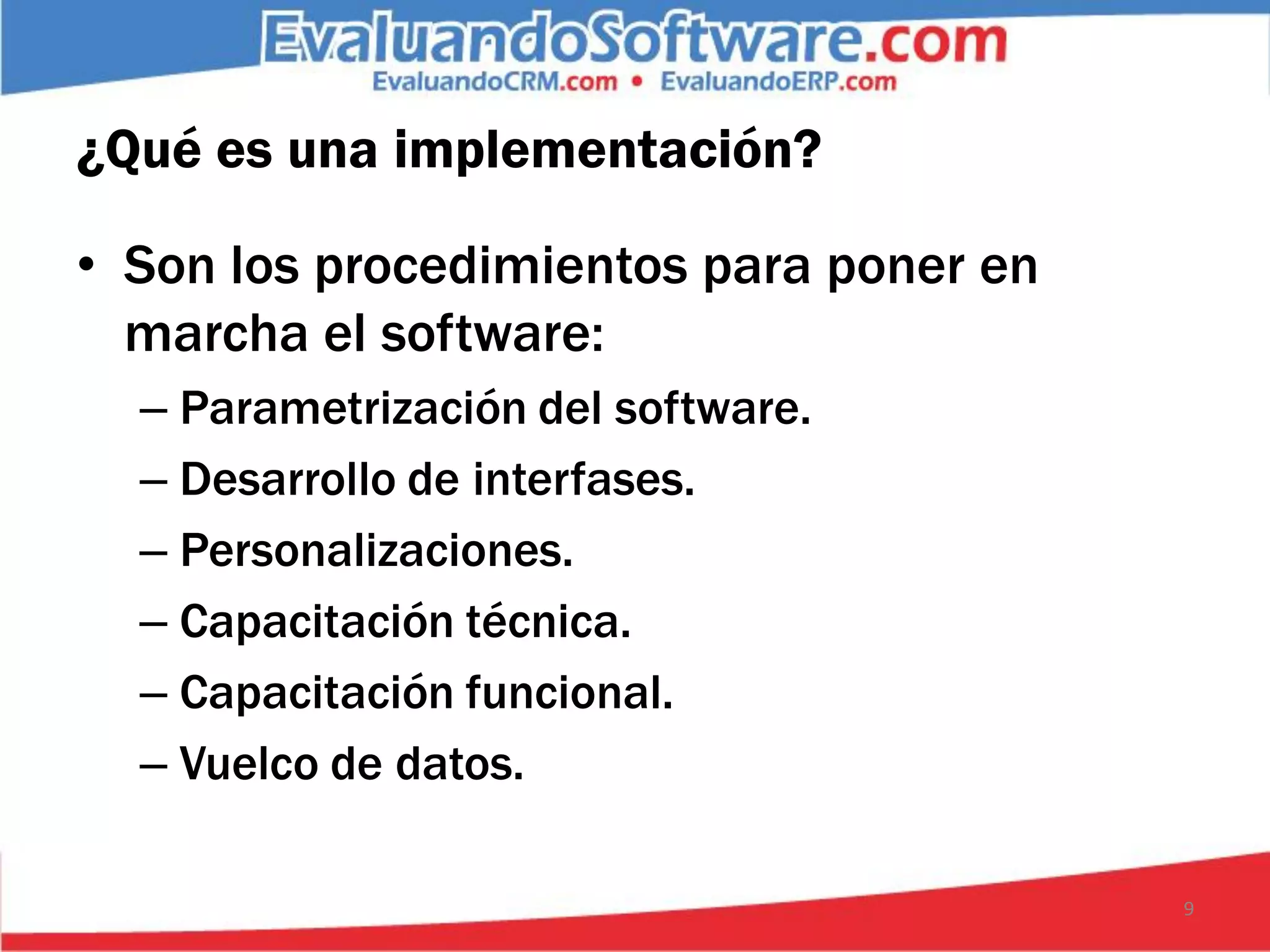 EvaluandoSoftware.com
EvaluandoCRM.com • EvaluandoERP.com

¿Qué es una implementación?

• Son los procedimientos para poner en marcha el software:
– Parametrización del software.
– Desarrollo de interfases.
– Personalizaciones.
– Capacitación técnica.
– Capacitación funcional.
– Vuelco de datos.

9